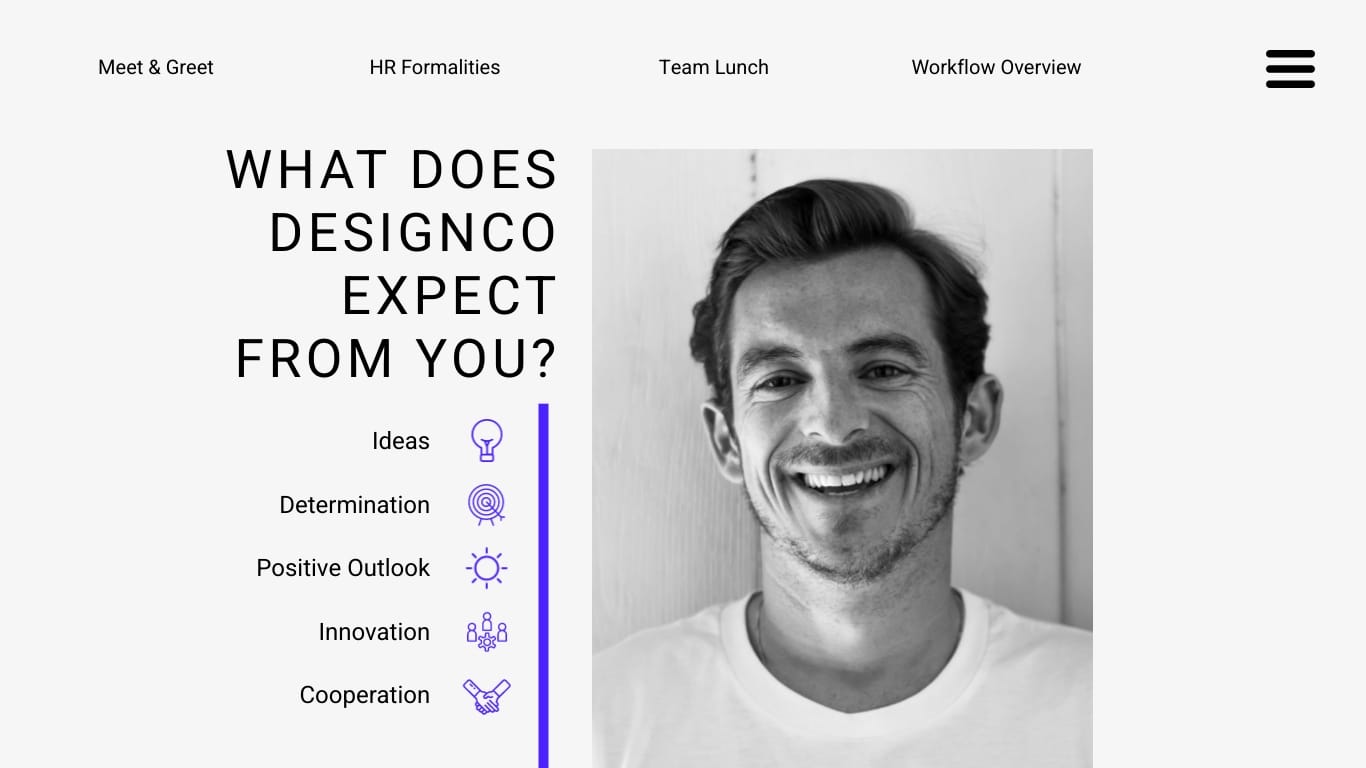 Meet & Greet HR Formalities Team Lunch Workflow Overview

WHAT DOES DESIGNCO EXPECT FROM YOU?

Ideas

Determination

Positive Outlook

Innovation

Cooperation